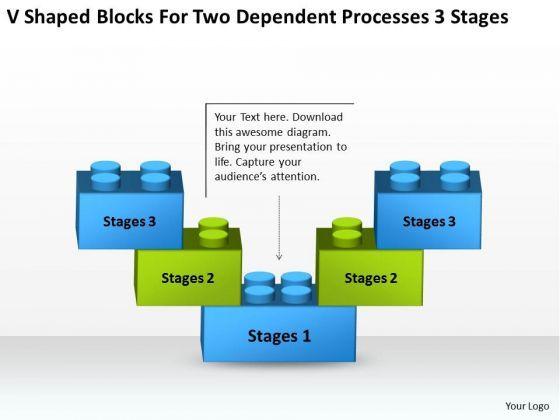 V Shaped Blocks For Two Dependent Processes 3 Stages

Your Text here. Download this awesome diagram. Bring your presentation to life. Capture your audience's attention.

Stages 3

Stages 3

Stages 2

Stages 2

Stages 1

Your Logo